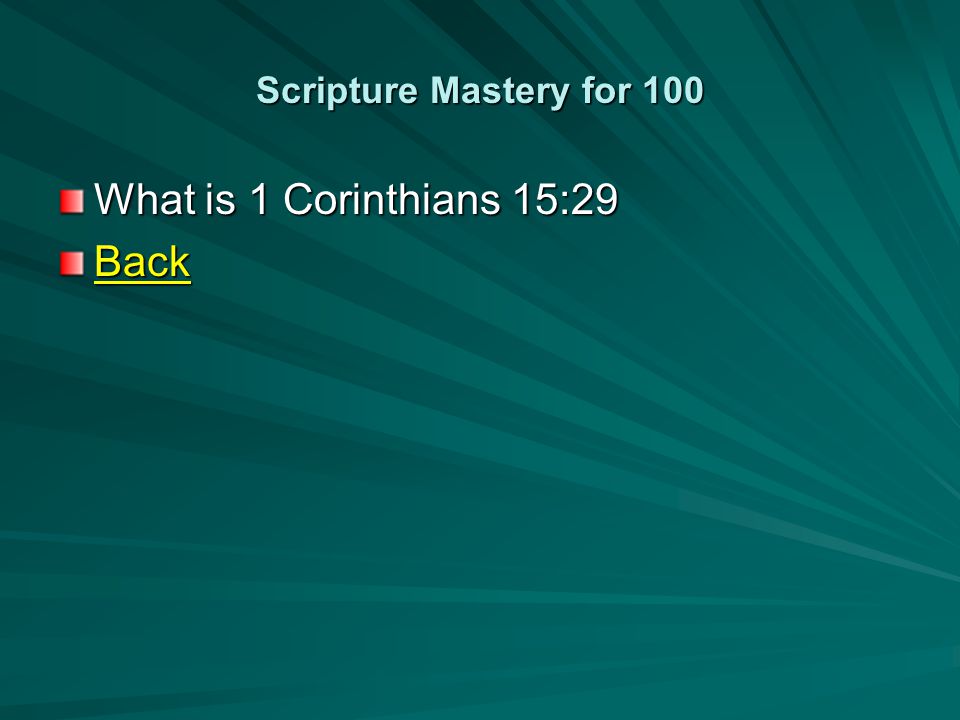 Scripture Mastery for 100

What is 1 Corinthians 15:29

Back